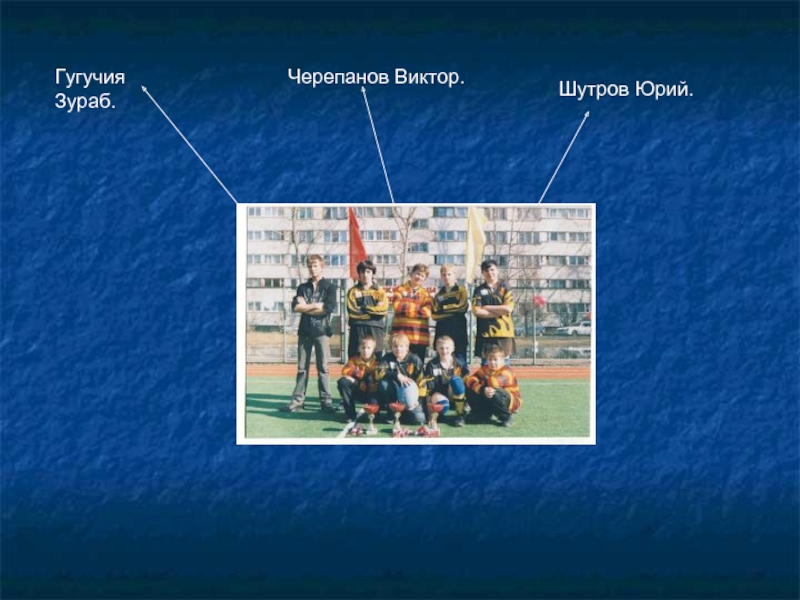 Гугучия Зураб.

Черепанов Виктор.

Шутров Юрий.